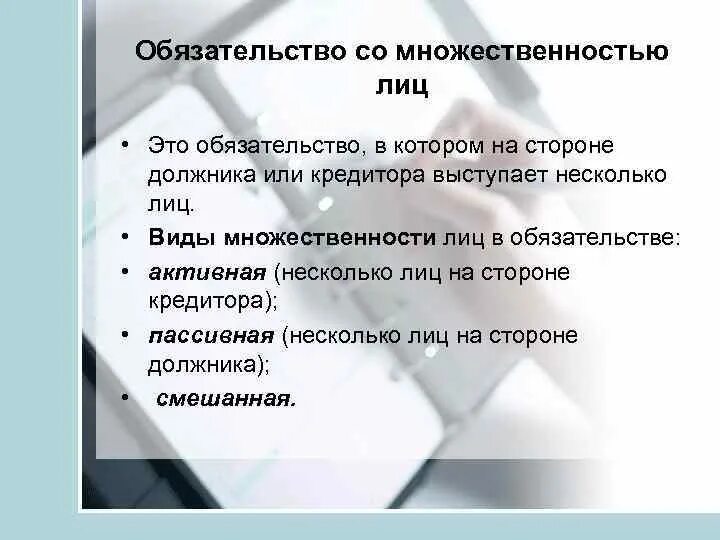 Обязательство со множественностью лиц

• Это обязательство, в котором на стороне должника или кредитора выступает несколько лиц.
• Виды множественности лиц в обязательстве:
• активная (несколько лиц на стороне кредитора);
• пассивная (несколько лиц на стороне должника);
• смешанная.